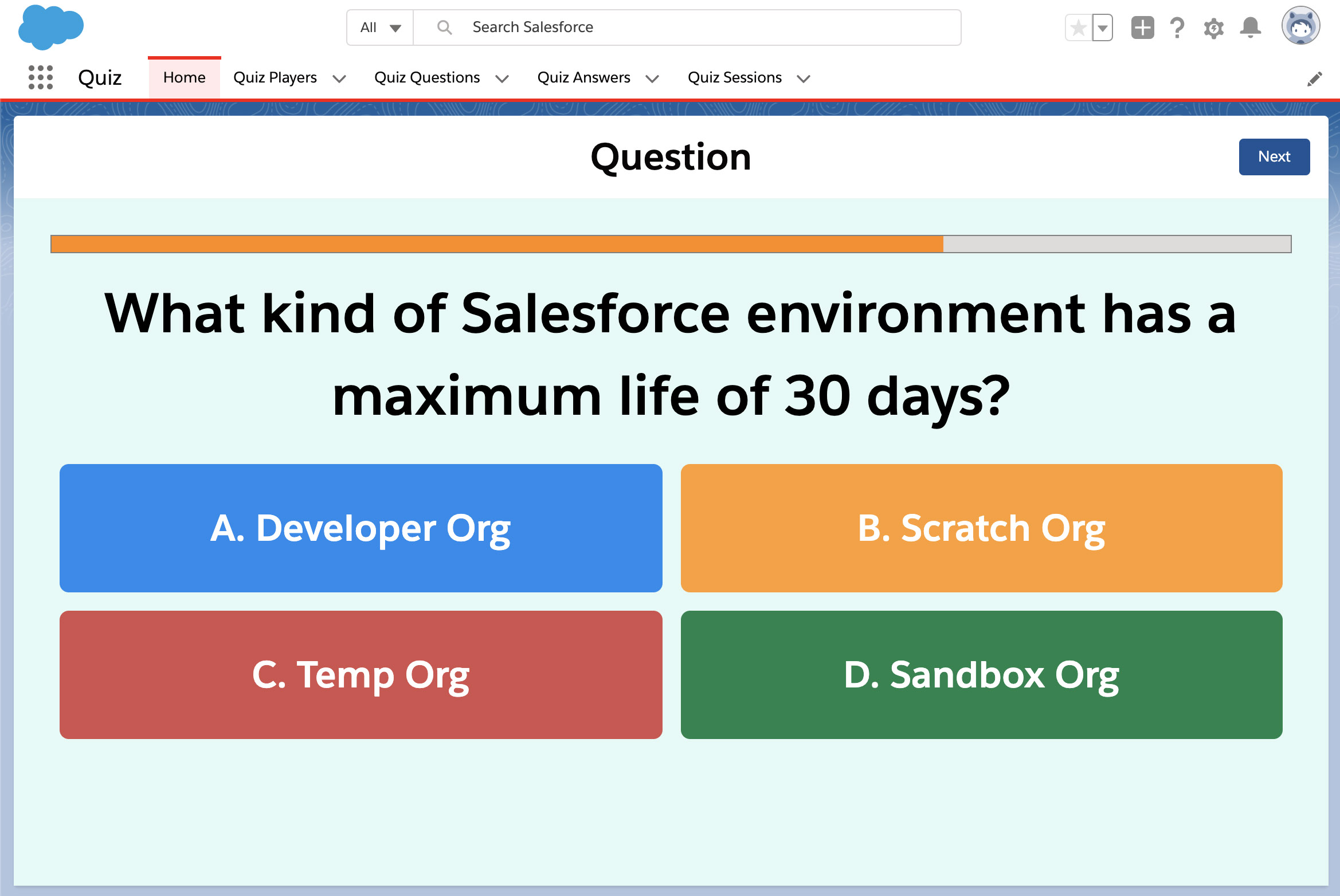 All Search Salesforce

Quiz Home Quiz Players Quiz Questions Quiz Answers Quiz Sessions

Question

Next

What kind of Salesforce environment has a maximum life of 30 days?

A. Developer Org

B. Scratch Org

C. Temp Org

D. Sandbox Org